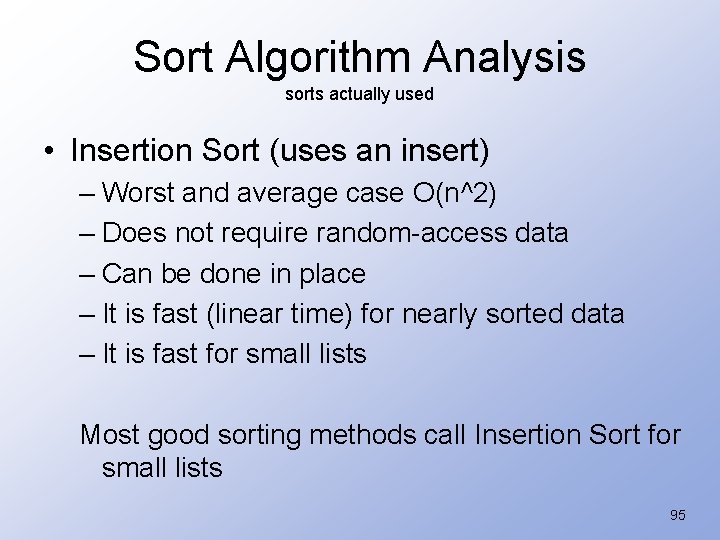 Sort Algorithm Analysis
sorts actually used

• Insertion Sort (uses an insert)
– Worst and average case O(n^2)
– Does not require random-access data
– Can be done in place
– It is fast (linear time) for nearly sorted data
– It is fast for small lists

Most good sorting methods call Insertion Sort for small lists

95